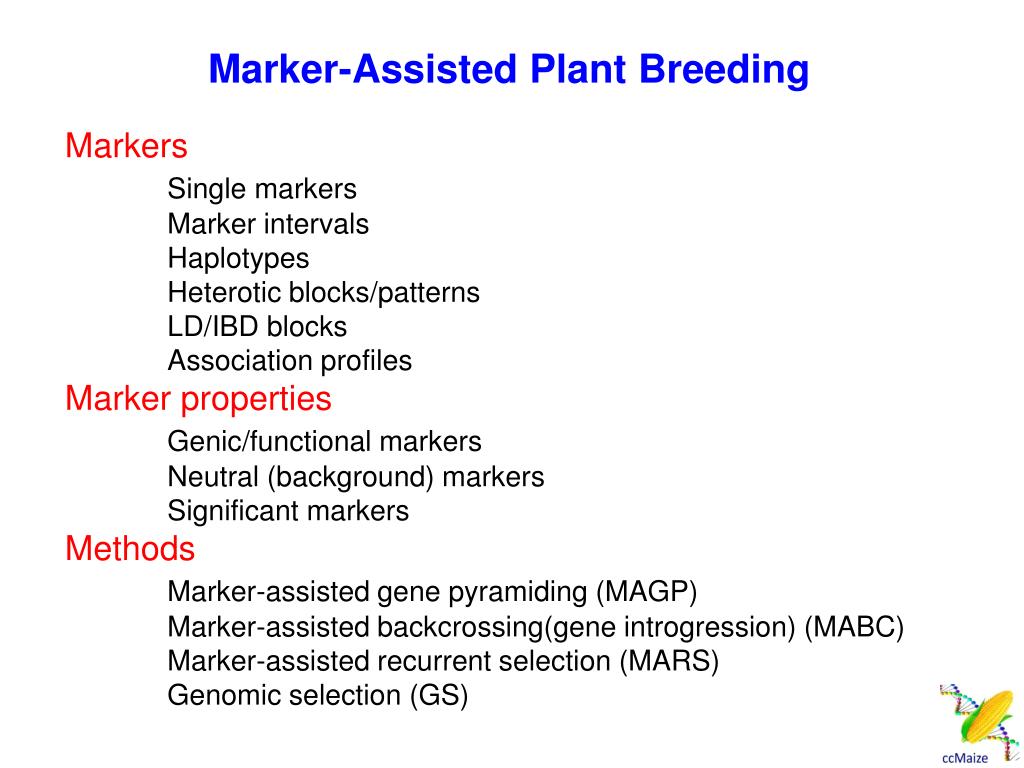 Marker-Assisted Plant Breeding

Markers

Single markers
Marker intervals
Haplotypes
Heterotic blocks/patterns
LD/IBD blocks
Association profiles

Marker properties

Genic/functional markers
Neutral (background) markers
Significant markers

Methods

Marker-assisted gene pyramiding (MAGP)
Marker-assisted backcrossing(gene introgression) (MABC)
Marker-assisted recurrent selection (MARS)
Genomic selection (GS)

ccMaize